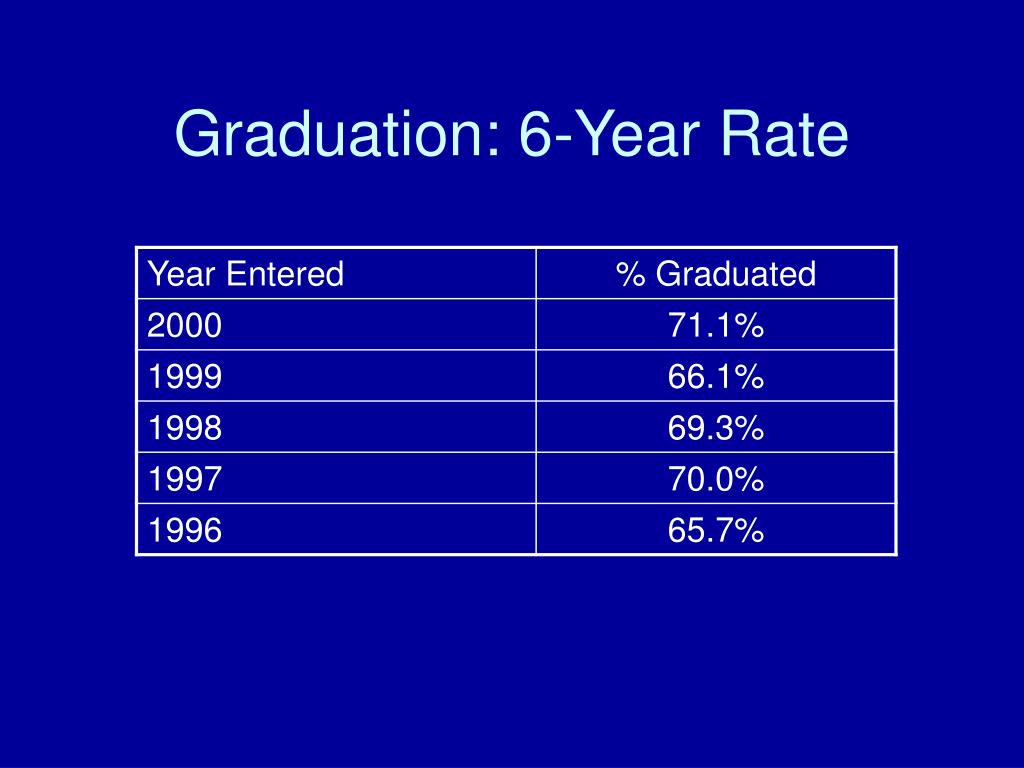 Graduation: 6-Year Rate

| Year Entered | % Graduated |
|---|---|
| 2000 | 71.1% |
| 1999 | 66.1% |
| 1998 | 69.3% |
| 1997 | 70.0% |
| 1996 | 65.7% |